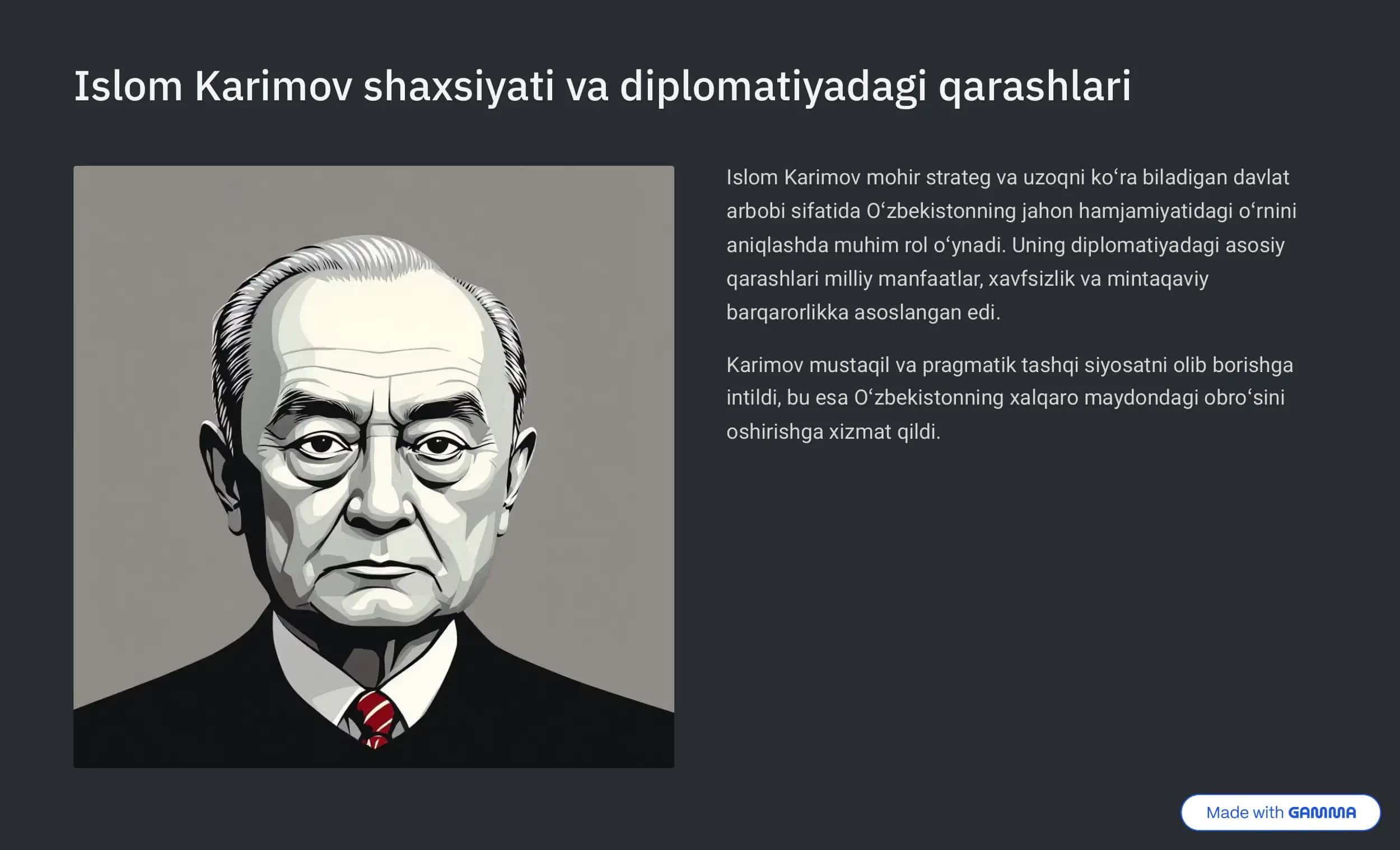 Islom Karimov shaxsiyati va diplomatiyadagi qarashlari

Islom Karimov mohir strateg va uzoqni koʻra biladigan davlat arbobi sifatida Oʻzbekistonning jahon hamjamiyatidagi oʻrnini aniqlashda muhim rol oʻynadi. Uning diplomatiyadagi asosiy qarashlari milliy manfaatlar, xavfsizlik va mintaqaviy barqarorlikka asoslangan edi.

Karimov mustaqil va pragmatik tashqi siyosatni olib borishga intildi, bu esa Oʻzbekistonning xalqaro maydondagi obroʻsini oshirishga xizmat qildi.

Made with GAMMA